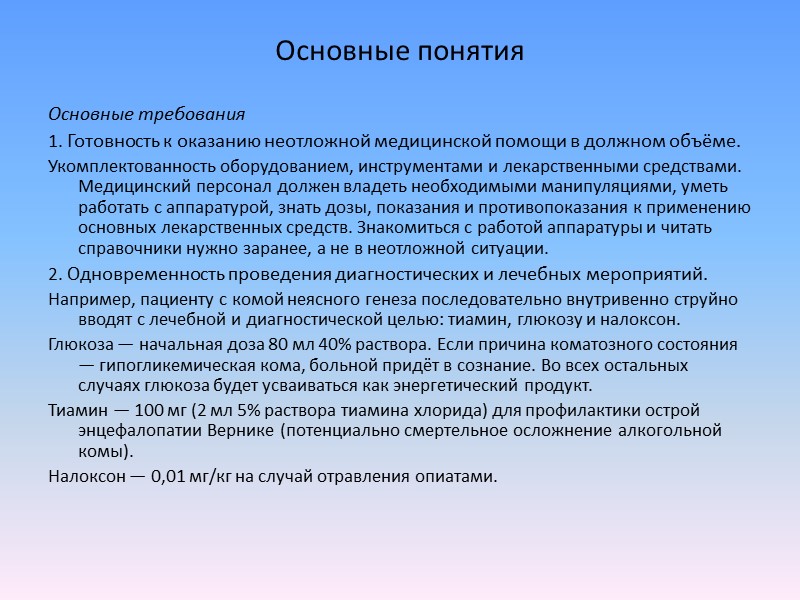 Основные понятия

Основные требования

1. Готовность к оказанию неотложной медицинской помощи в должном объёме.

Укомплектованность оборудованием, инструментами и лекарственными средствами. Медицинский персонал должен владеть необходимыми манипуляциями, уметь работать с аппаратурой, знать дозы, показания и противопоказания к применению основных лекарственных средств. Знакомиться с работой аппаратуры и читать справочники нужно заранее, а не в неотложной ситуации.

2. Одновременность проведения диагностических и лечебных мероприятий.

Например, пациенту с комой неясного генеза последовательно внутривенно струйно вводят с лечебной и диагностической целью: тиамин, глюкозу и налоксон.

Глюкоза — начальная доза 80 мл 40% раствора. Если причина коматозного состояния — гипогликемическая кома, больной придёт в сознание. Во всех остальных случаях глюкоза будет усваиваться как энергетический продукт.

Тиамин — 100 мг (2 мл 5% раствора тиамина хлорида) для профилактики острой энцефалопатии Вернике (потенциально смертельное осложнение алкогольной комы).

Налоксон — 0,01 мг/кг на случай отравления опиатами.